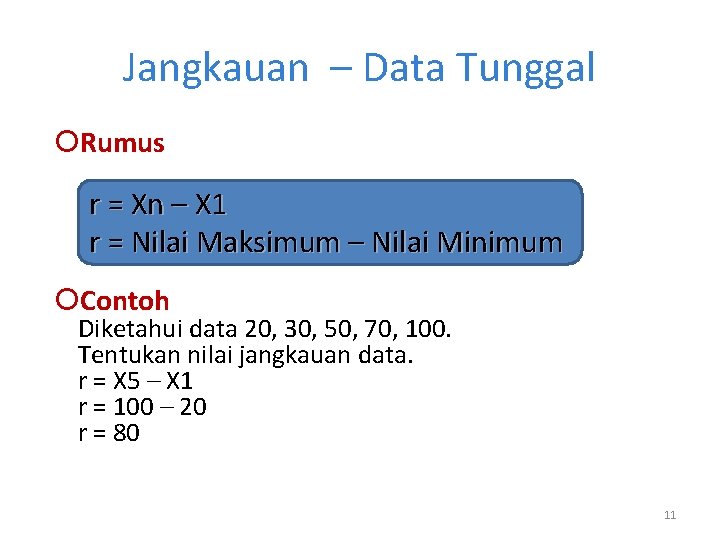 Jangkauan – Data Tunggal

Rumus

r = Xn – X1
r = Nilai Maksimum – Nilai Minimum

Contoh

Diketahui data 20, 30, 50, 70, 100.
Tentukan nilai jangkauan data.
r = X5 – X1
r = 100 – 20
r = 80

11